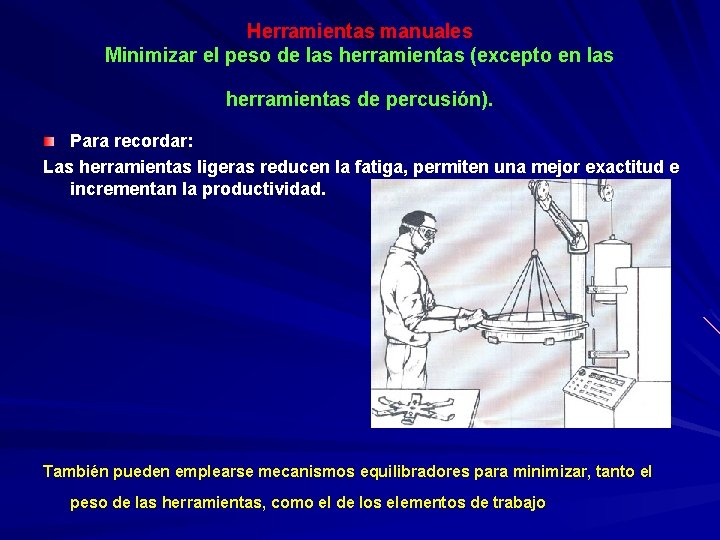 Herramientas manuales
Minimizar el peso de las herramientas (excepto en las herramientas de percusión).

Para recordar:
Las herramientas ligeras reducen la fatiga, permiten una mejor exactitud e incrementan la productividad.

También pueden emplearse mecanismos equilibradores para minimizar, tanto el peso de las herramientas, como el de los elementos de trabajo